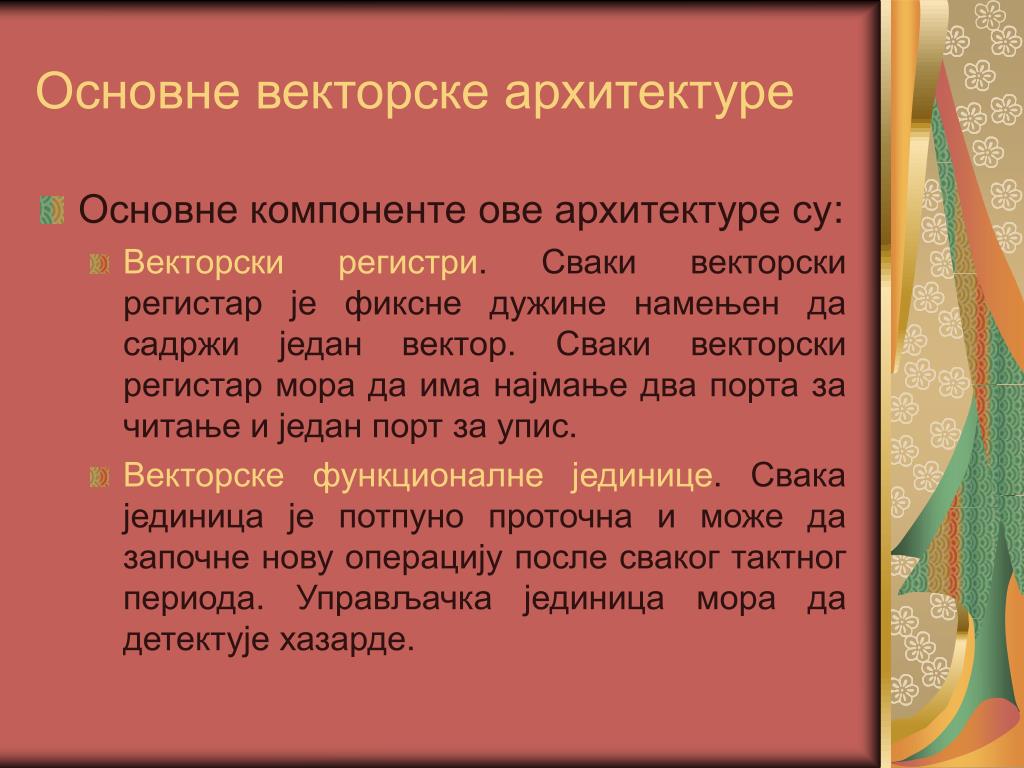 Основне векторске архитектуре

Основне компоненте ове архитектуре су:

Векторски регистри. Сваки векторски регистар је фиксне дужине намењен да садржи један вектор. Сваки векторски регистар мора да има најмање два порта за читање и један порт за упис.

Векторске функционалне јединице. Свака јединица је потпуно проточна и може да започне нову операцију после сваког тактног периода. Управљачка јединица мора да детектује хазарде.